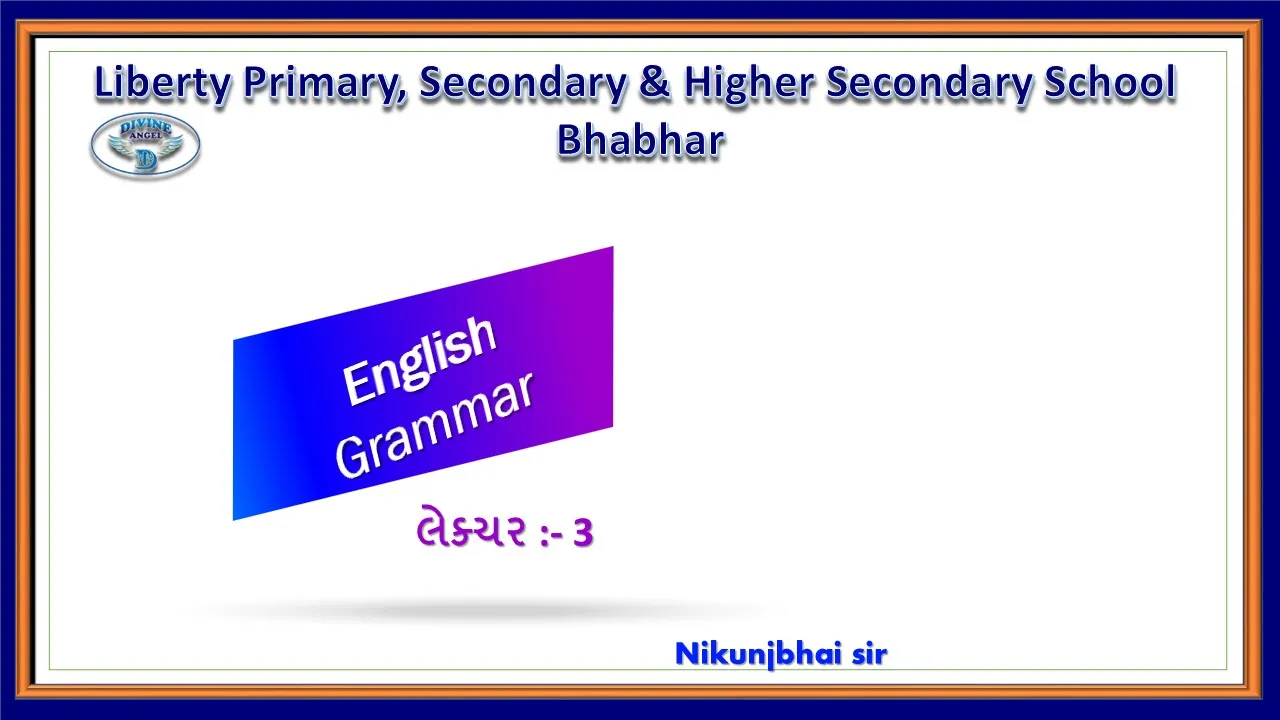 Liberty Primary, Secondary & Higher Secondary School
Bhabhar

DIVINE ANGEL D

English
Grammar

લેક્ચર :- 3

Nikunjbhai sir